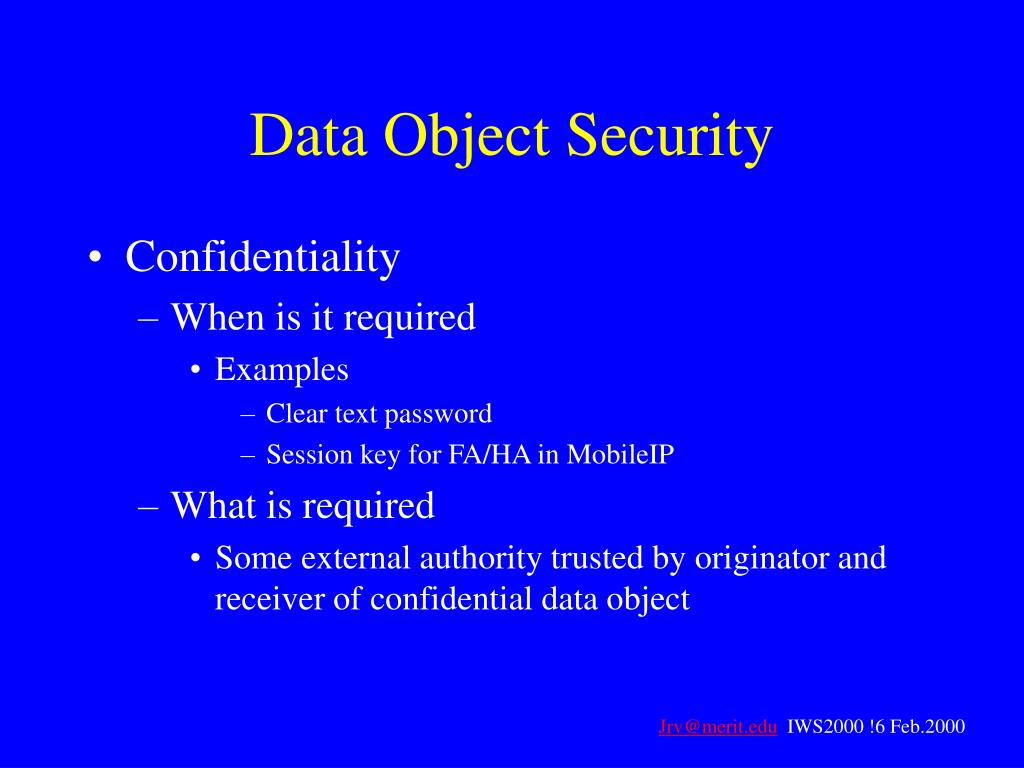 Data Object Security

• Confidentiality
– When is it required
• Examples
– Clear text password
– Session key for FA/HA in MobileIP
– What is required
• Some external authority trusted by originator and receiver of confidential data object

Jrv@merit.edu IWS2000 !6 Feb.2000